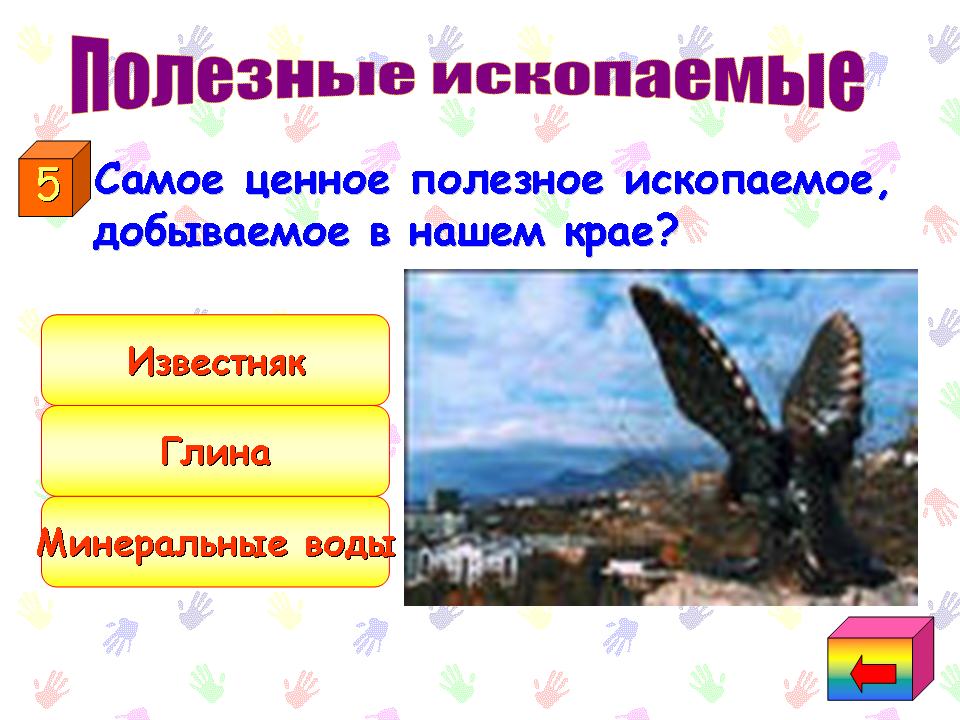 Полезные ископаемые

5 Самое ценное полезное ископаемое, добываемое в нашем крае?

Известняк

Глина

Минеральные воды